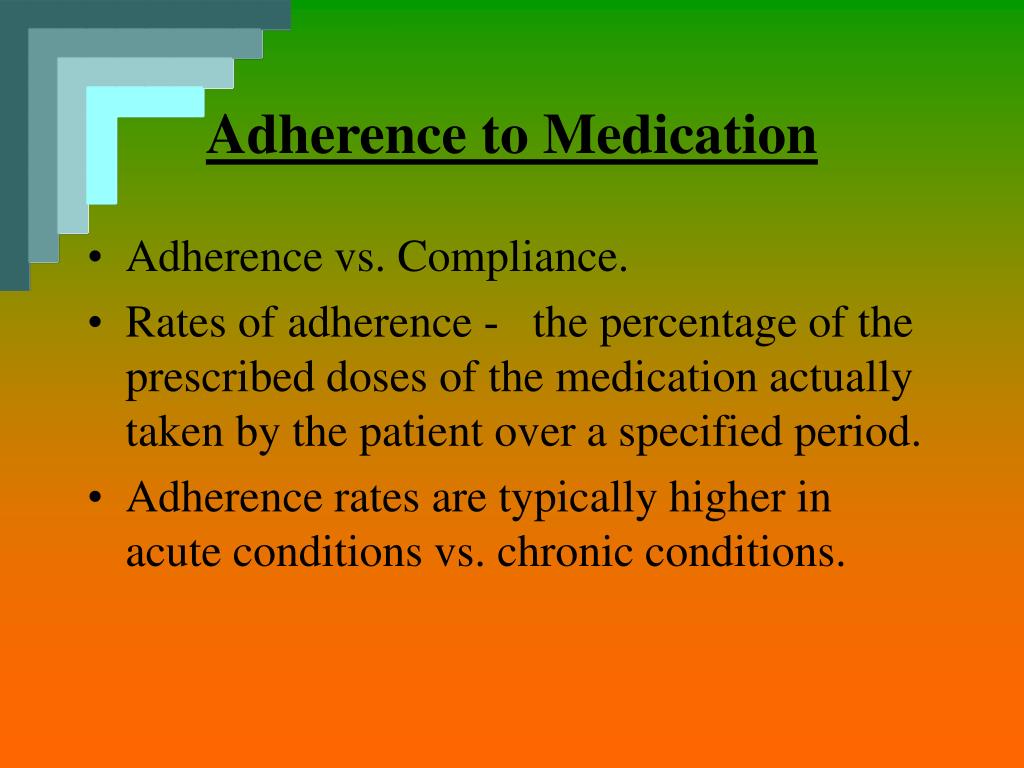 Adherence to Medication

• Adherence vs. Compliance.
• Rates of adherence - the percentage of the prescribed doses of the medication actually taken by the patient over a specified period.
• Adherence rates are typically higher in acute conditions vs. chronic conditions.